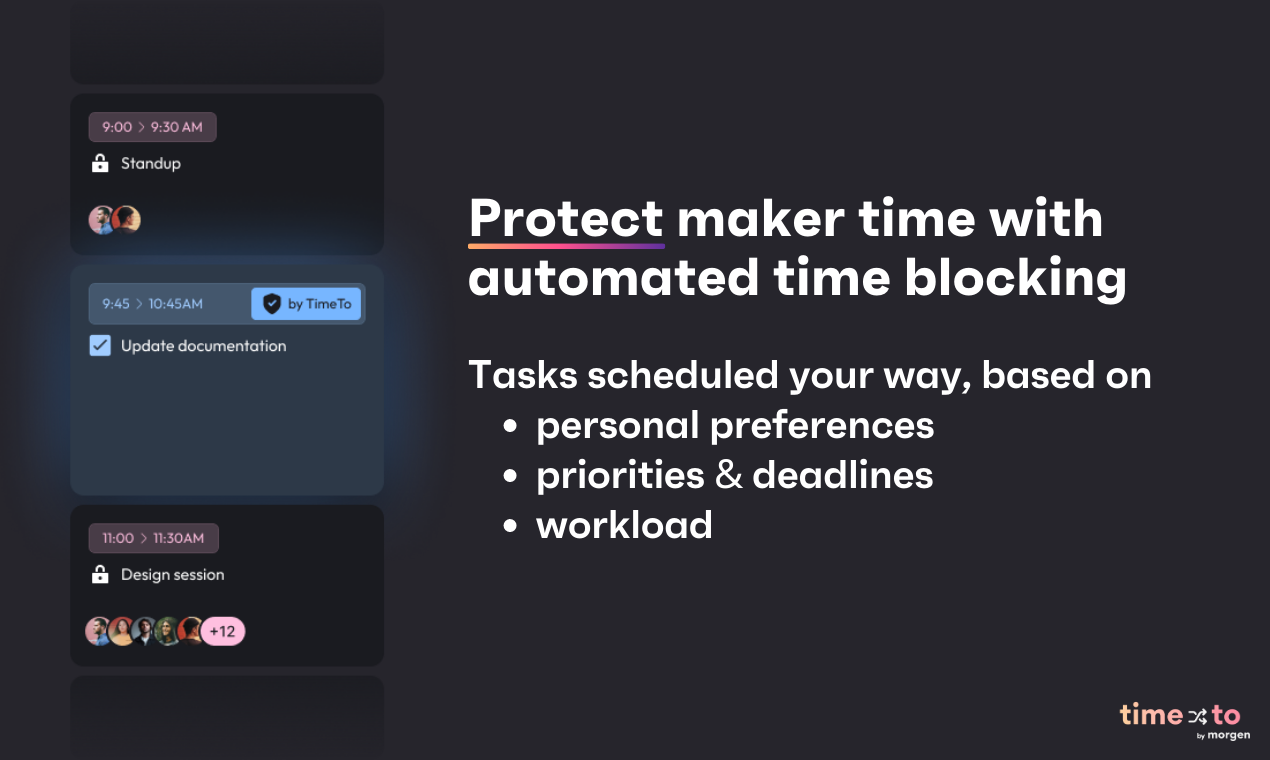 9:00 > 9:30 AM
Standup

9:45 > 10:45AM
by TimeTo
Update documentation

11:00 > 11:30AM
Design session
+12

Protect maker time with automated time blocking

Tasks scheduled your way, based on
• personal preferences
• priorities & deadlines
• workload

time to
by morgen